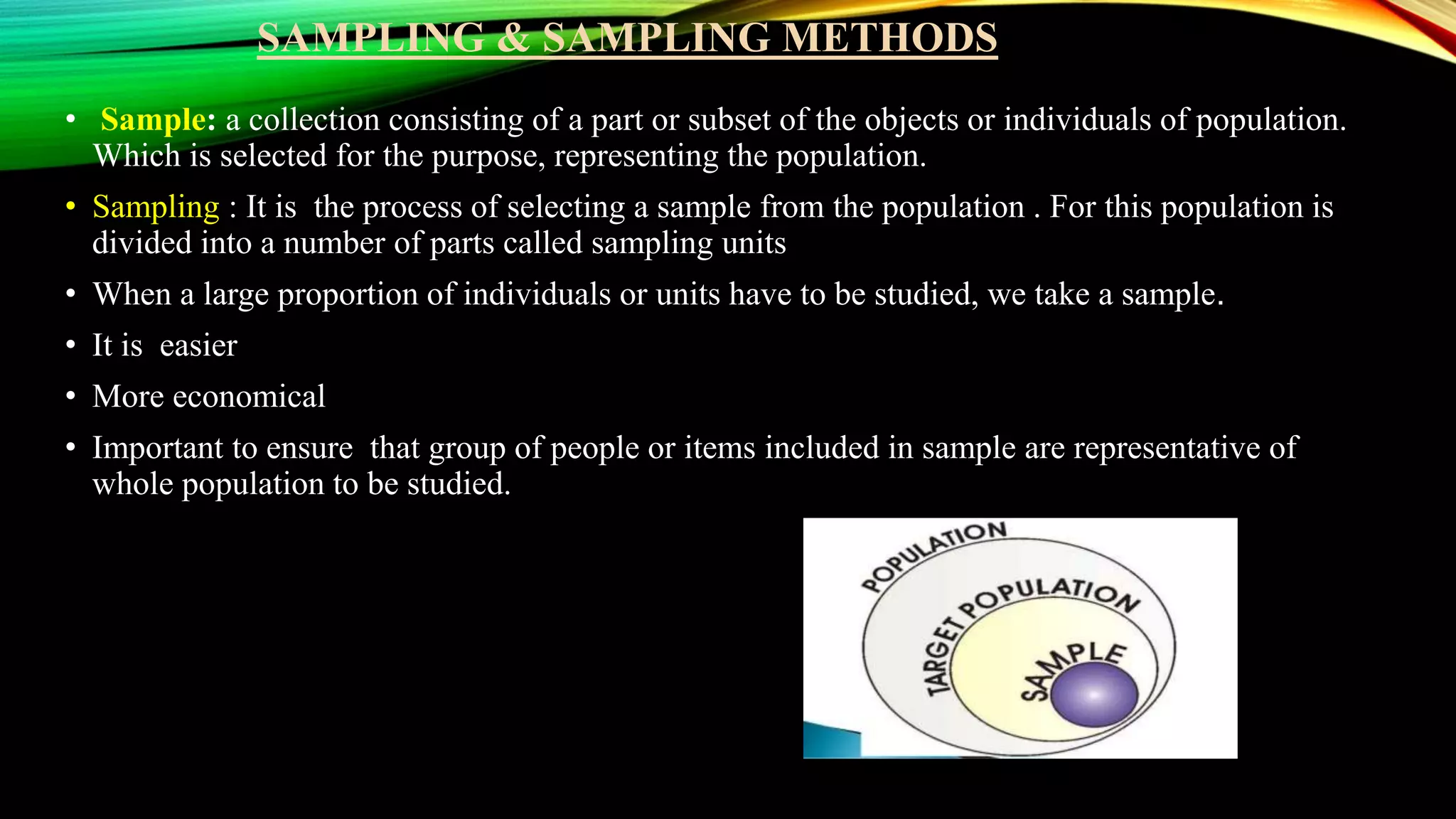 SAMPLING & SAMPLING METHODS

• Sample: a collection consisting of a part or subset of the objects or individuals of population. Which is selected for the purpose, representing the population.

• Sampling : It is the process of selecting a sample from the population . For this population is divided into a number of parts called sampling units

• When a large proportion of individuals or units have to be studied, we take a sample.

• It is easier

• More economical

• Important to ensure that group of people or items included in sample are representative of whole population to be studied.

POPULATION
TARGET POPULATION
SAMPLE